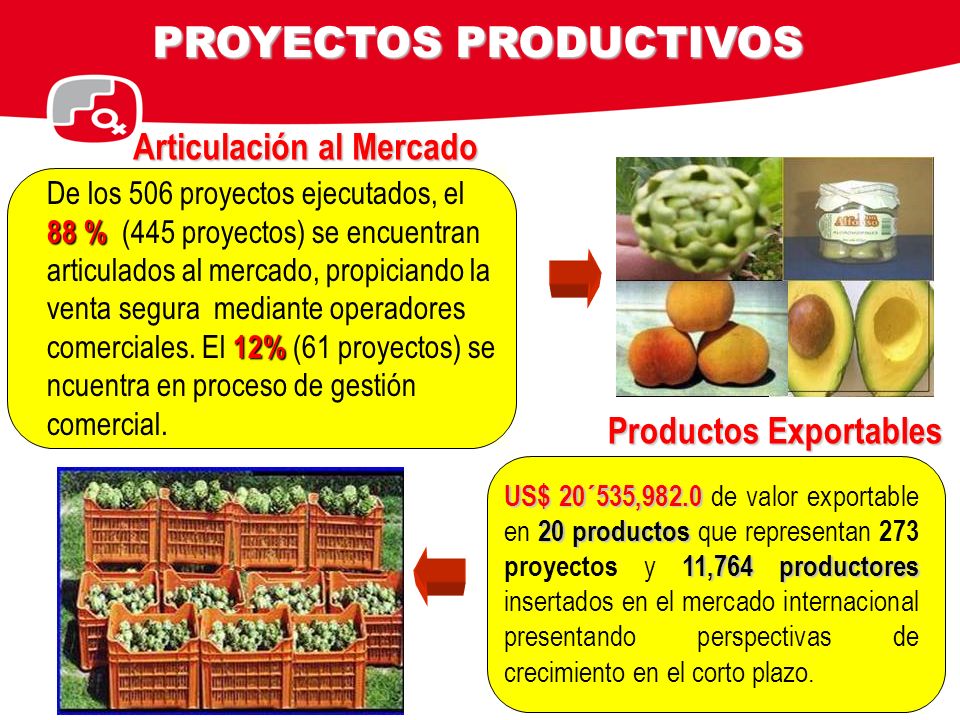 PROYECTOS PRODUCTIVOS

Articulación al Mercado

De los 506 proyectos ejecutados, el 88 % (445 proyectos) se encuentran articulados al mercado, propiciando la venta segura mediante operadores comerciales. El 12% (61 proyectos) se ncuentra en proceso de gestión comercial.

Productos Exportables

US$ 20´535,982.0 de valor exportable en 20 productos que representan 273 proyectos y 11,764 productores insertados en el mercado internacional presentando perspectivas de crecimiento en el corto plazo.